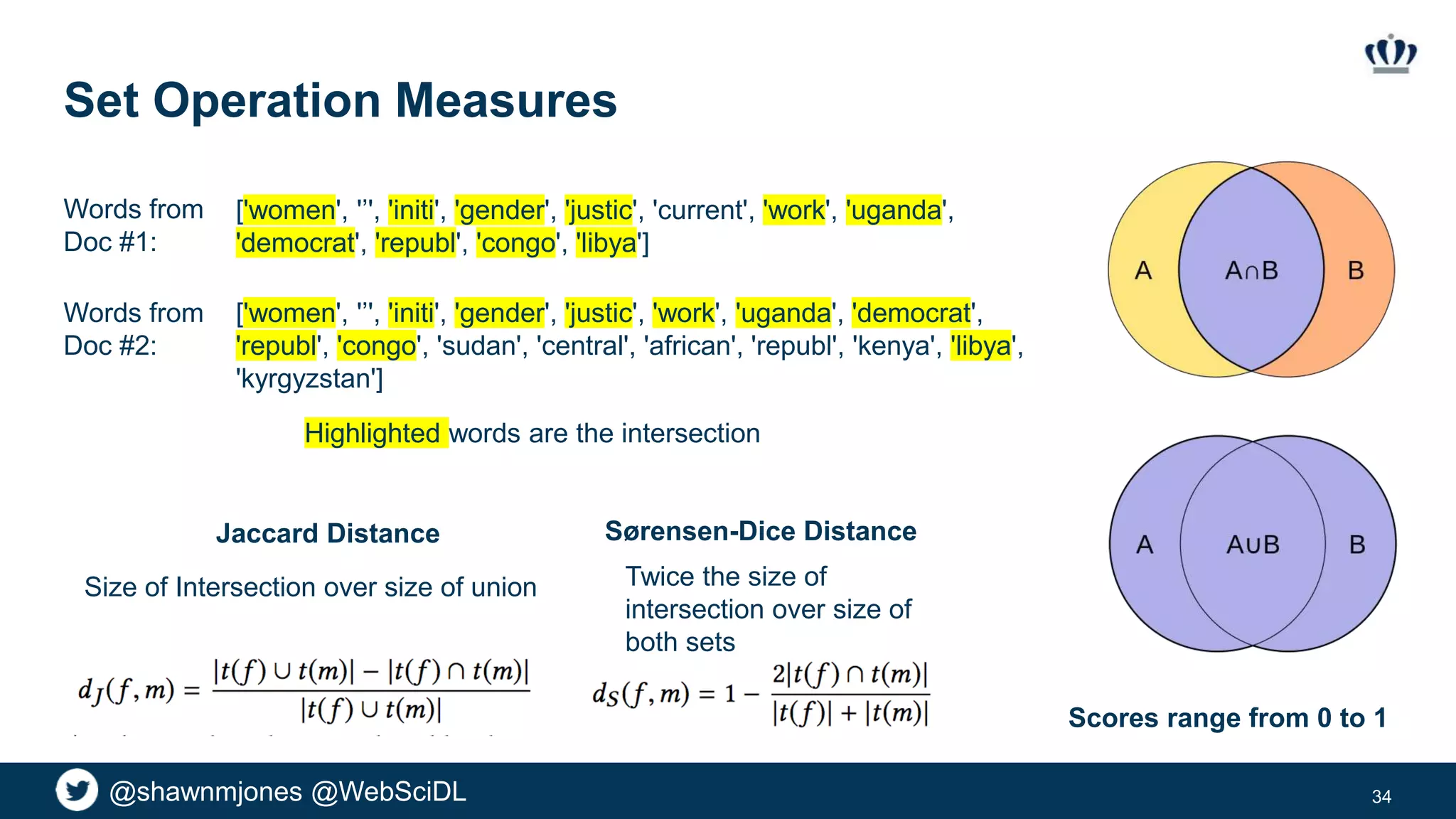 Set Operation Measures

Words from Doc #1: ['women', '"', 'initi', 'gender', 'justic', 'current', 'work', 'uganda', 'democrat', 'republ', 'congo', 'libya']

Words from Doc #2: ['women', '"', 'initi', 'gender', 'justic', 'work', 'uganda', 'democrat', 'republ', 'congo', 'sudan', 'central', 'african', 'republ', 'kenya', 'libya', 'kyrgyzstan']

Highlighted words are the intersection

A
A∩B
B

A
A∪B
B

Jaccard Distance

Size of Intersection over size of union

$d_J(f,m) = \frac{|t(f) \cup t(m)| - |t(f) \cap t(m)|}{|t(f) \cup t(m)|}$

Sørensen-Dice Distance

Twice the size of intersection over size of both sets

$d_S(f,m) = 1 - \frac{2|t(f) \cap t(m)|}{|t(f)| + |t(m)|}$

Scores range from 0 to 1

@shawnmjones @WebSciDL

34